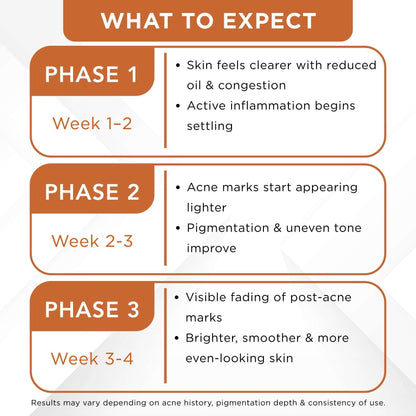 WHAT TO EXPECT

PHASE 1

Week 1–2

• Skin feels clearer with reduced oil & congestion
• Active inflammation begins settling

PHASE 2

Week 2-3

• Acne marks start appearing lighter
• Pigmentation & uneven tone improve

PHASE 3

Week 3-4

• Visible fading of post-acne marks
• Brighter, smoother & more even-looking skin

Results may vary depending on acne history, pigmentation depth & consistency of use.